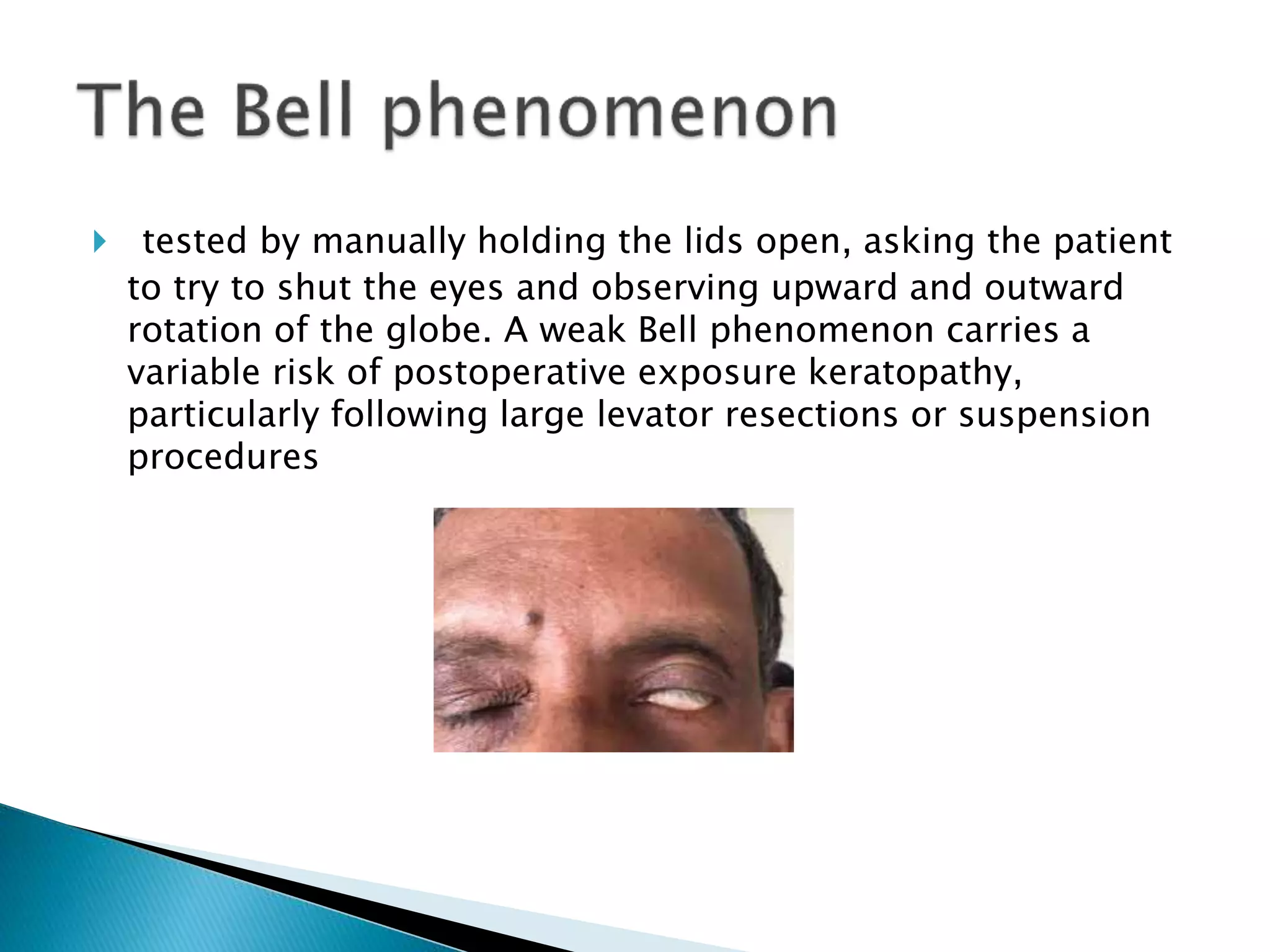 The Bell phenomenon

tested by manually holding the lids open, asking the patient to try to shut the eyes and observing upward and outward rotation of the globe. A weak Bell phenomenon carries a variable risk of postoperative exposure keratopathy, particularly following large levator resections or suspension procedures